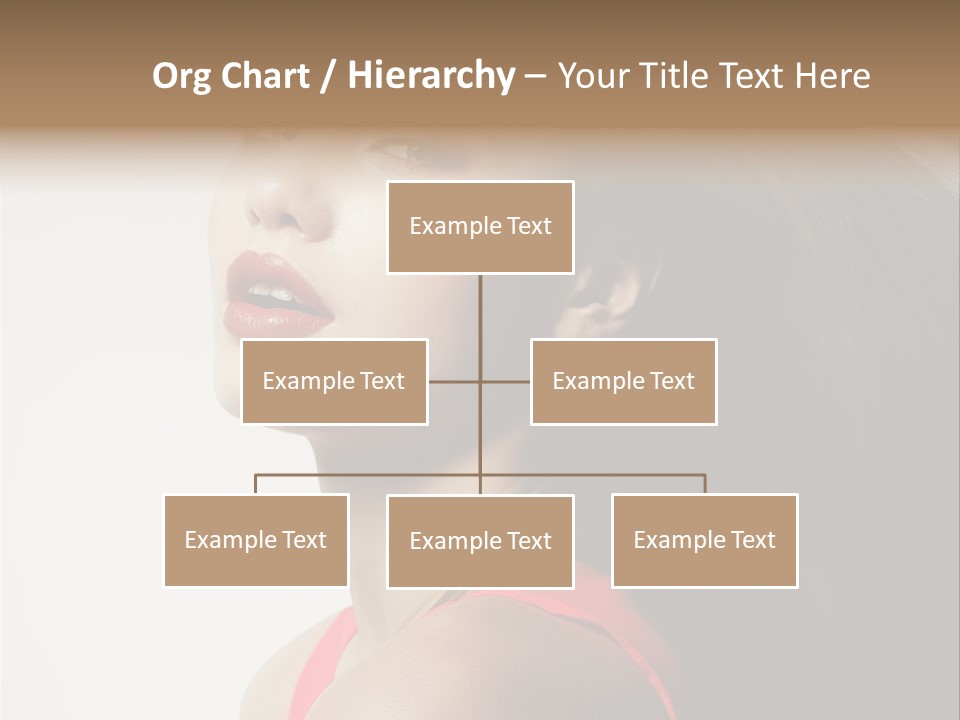 Org Chart / Hierarchy – Your Title Text Here

Example Text

Example Text

Example Text

Example Text

Example Text

Example Text